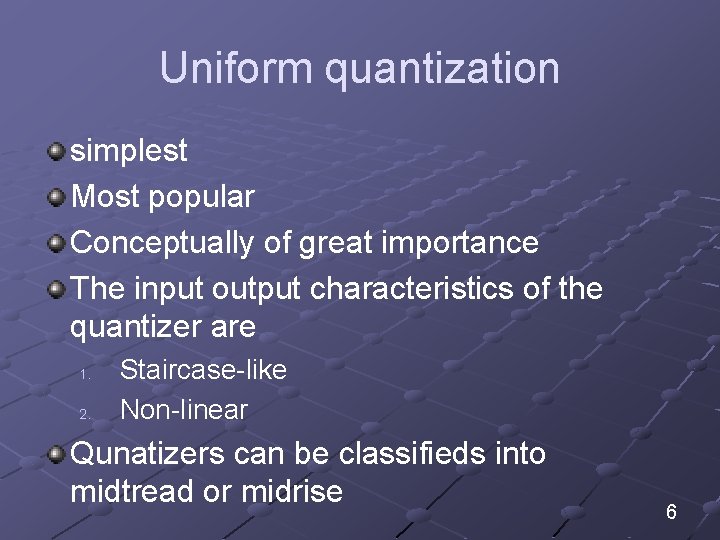 Uniform quantization

simplest

Most popular

Conceptually of great importance

The input output characteristics of the quantizer are

1. Staircase-like
2. Non-linear

Qunatizers can be classifieds into midtread or midrise

6